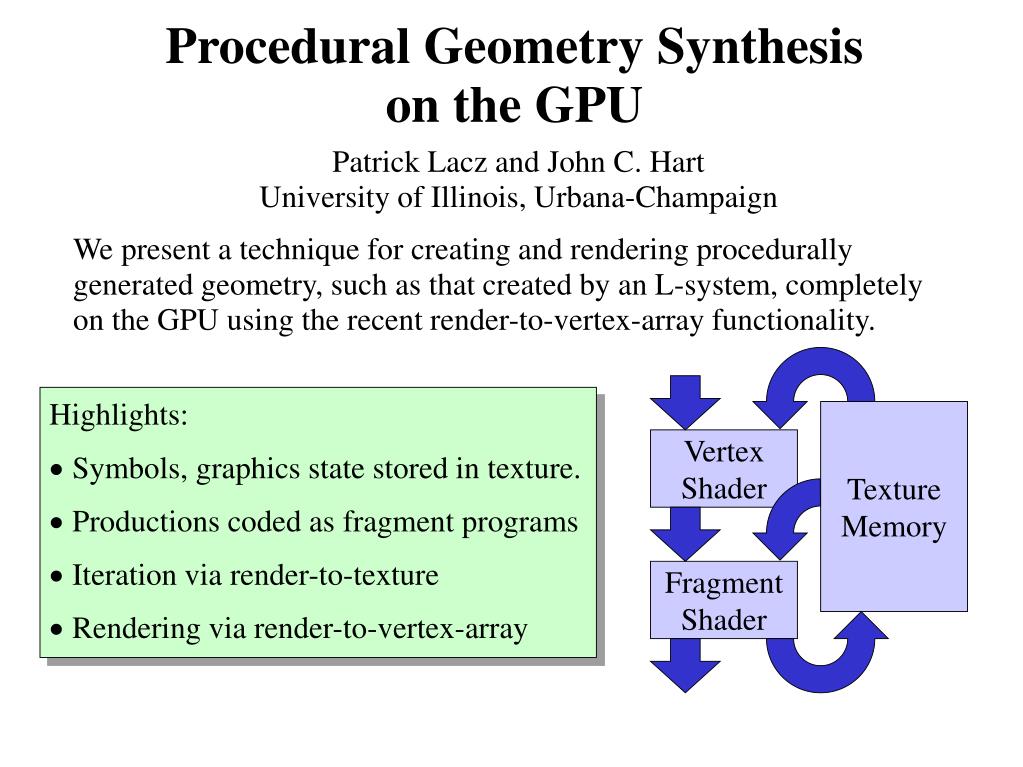 Procedural Geometry Synthesis on the GPU

Patrick Lacz and John C. Hart
University of Illinois, Urbana-Champaign

We present a technique for creating and rendering procedurally generated geometry, such as that created by an L-system, completely on the GPU using the recent render-to-vertex-array functionality.

Highlights:

• Symbols, graphics state stored in texture.

• Productions coded as fragment programs

• Iteration via render-to-texture

• Rendering via render-to-vertex-array

Vertex Shader

Fragment Shader

Texture Memory